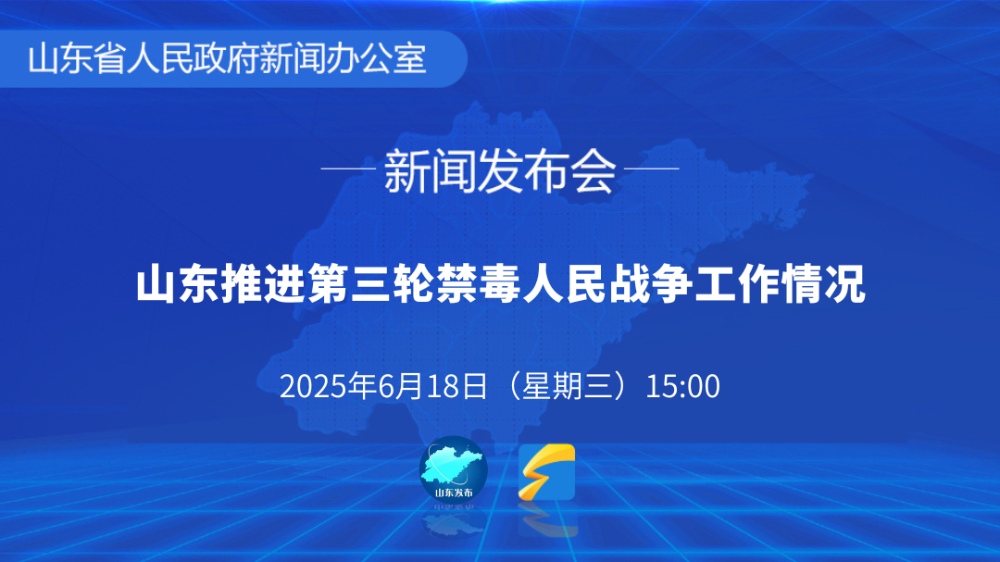 山东省人民政府新闻办公室

新闻发布会

山东推进第三轮禁毒人民战争工作情况

2025年6月18日（星期三）15:00

山东发布